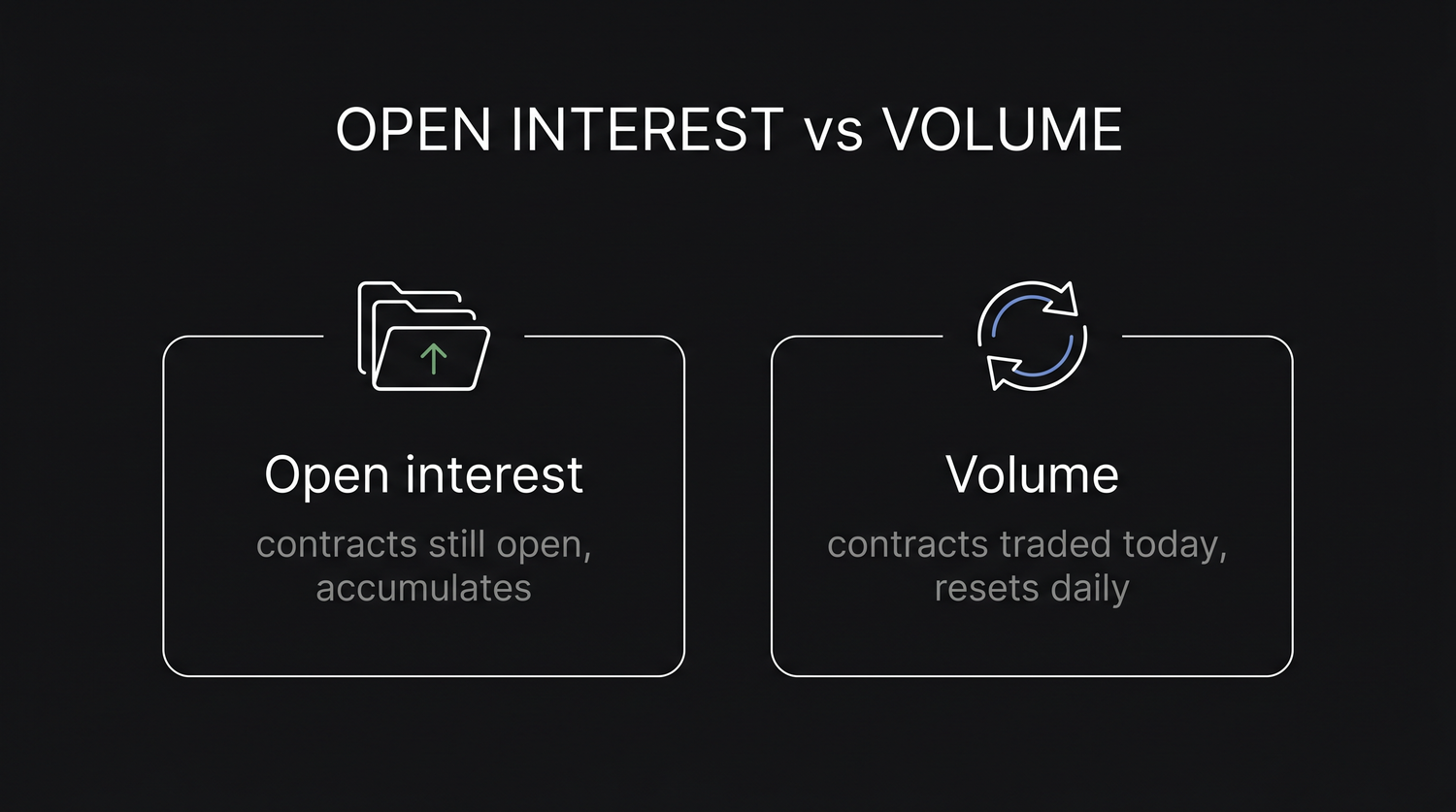 OPEN INTEREST vs VOLUME

Open interest
contracts still open, accumulates

Volume
contracts traded today, resets daily